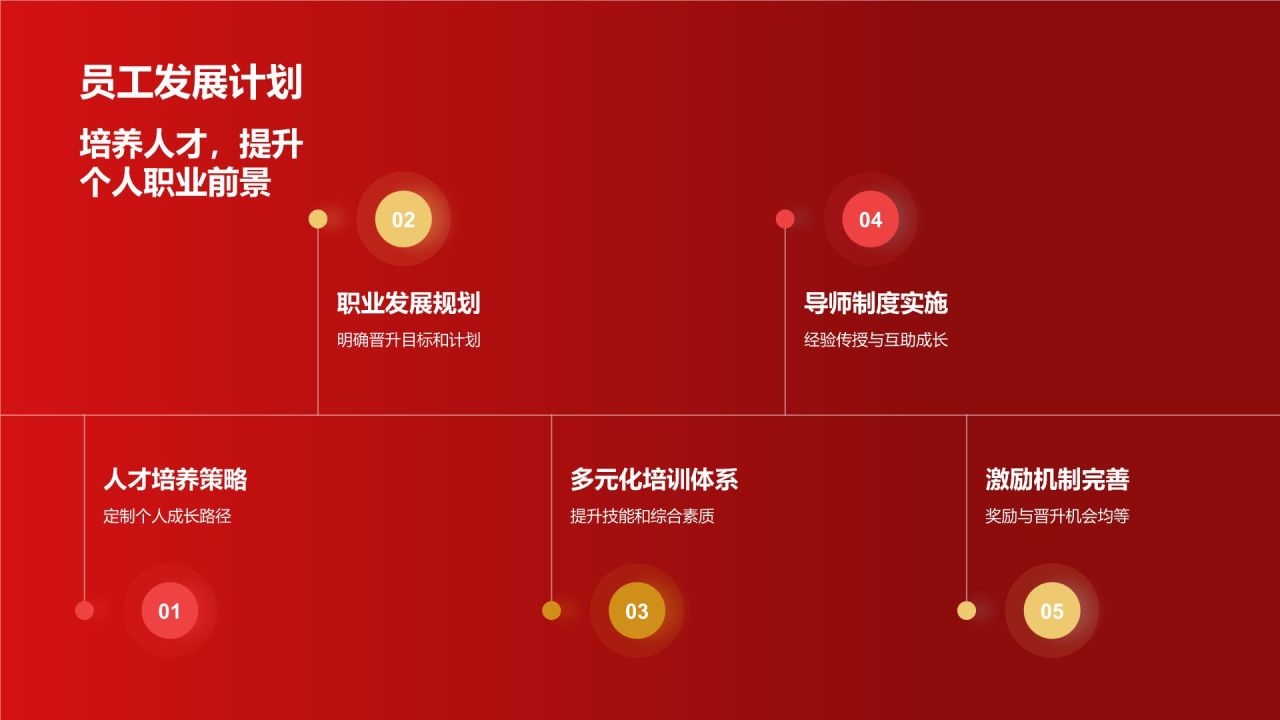 员工发展计划

培养人才，提升个人职业前景

01

人才培养策略

定制个人成长路径

02

职业发展规划

明确晋升目标和计划

03

多元化培训体系

提升技能和综合素质

04

导师制度实施

经验传授与互助成长

05

激励机制完善

奖励与晋升机会均等